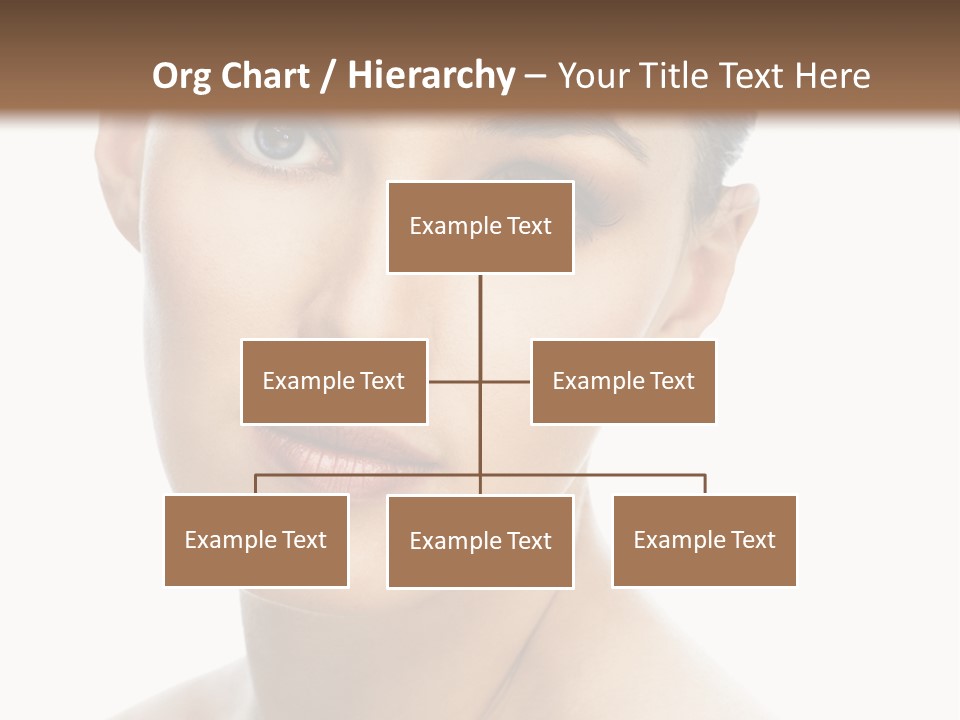 Org Chart / Hierarchy – Your Title Text Here

Example Text

Example Text

Example Text

Example Text

Example Text

Example Text